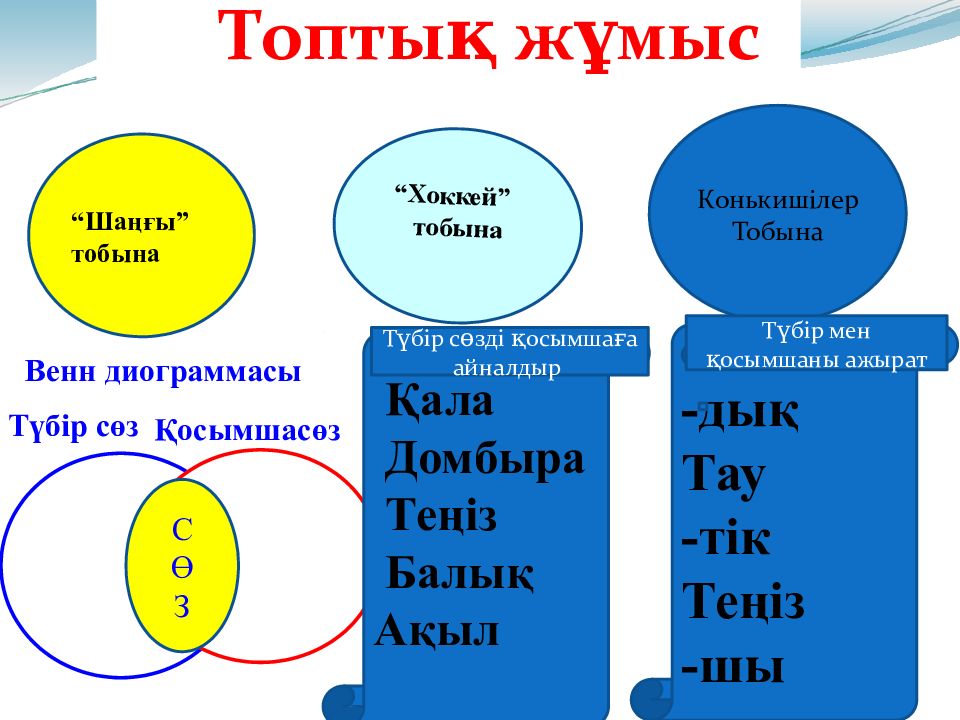 Топтық жұмыс

“Шаңғы” тобына

“Хоккей” тобына

Конькишілер Тобына

Венн диограммасы

Түбір сөз Қосымшасөз

С
Ө
З

Түбір сөзді қосымшаға айналдыр

Қала
Домбыра
Теңіз
Балық
Ақыл

Түбір мен қосымшаны ажырат

-дық
Тау
-тік
Теңіз
-шы